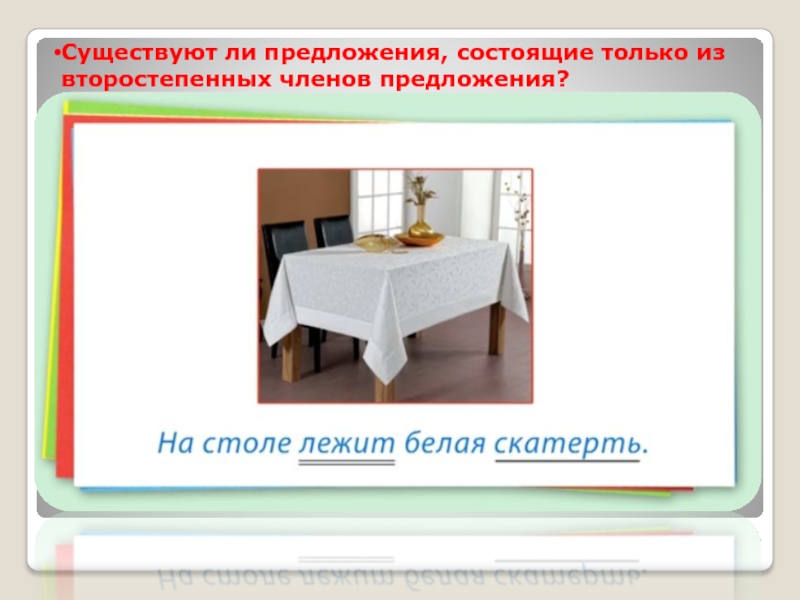 •Существуют ли предложения, состоящие только из второстепенных членов предложения?

На столе лежит белая скатерть.